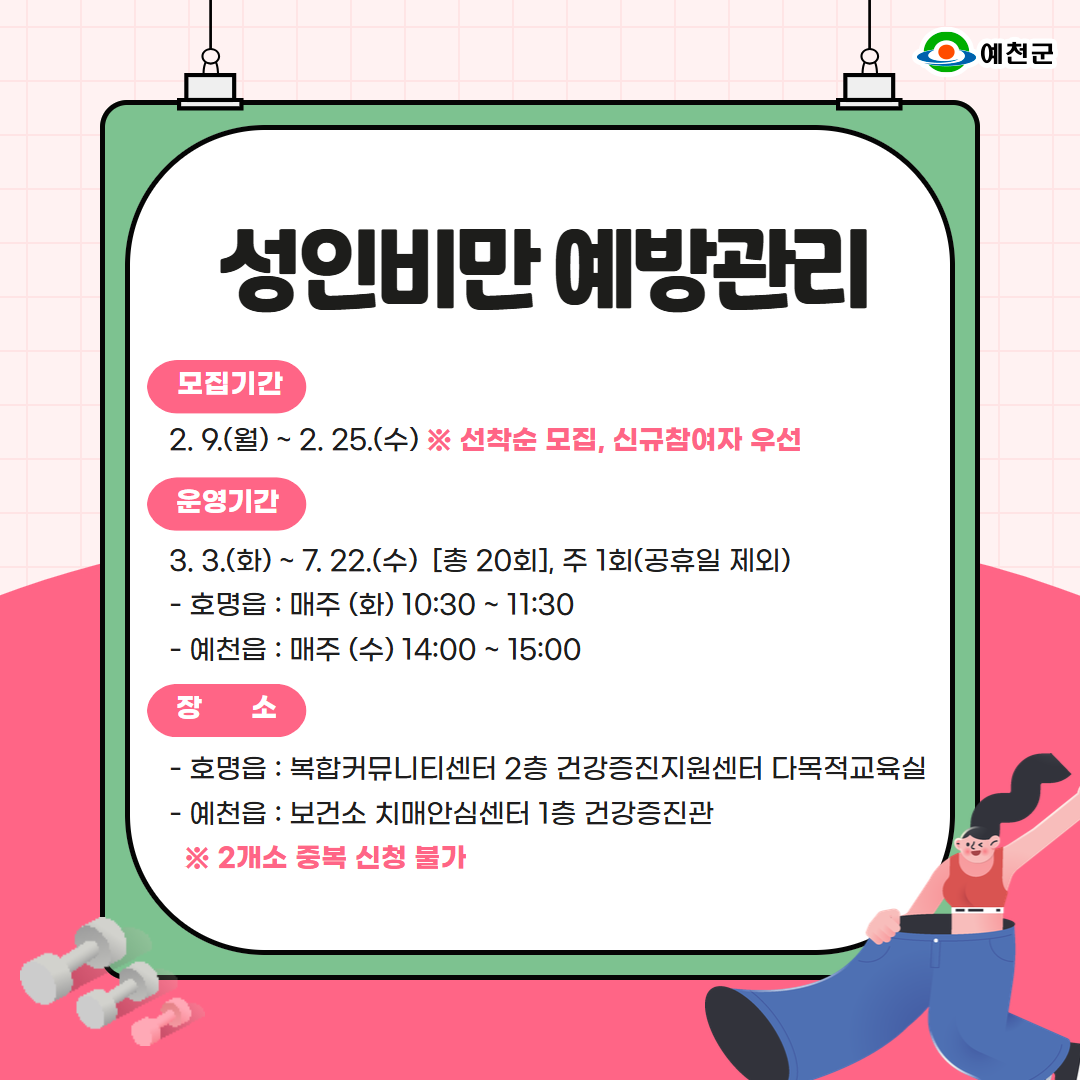 예천군

성인비만 예방관리

모집기간

2. 9.(월) ~ 2. 25.(수) ※ 선착순 모집, 신규참여자 우선

운영기간

3. 3.(화) ~ 7. 22.(수) [총 20회], 주 1회(공휴일 제외)
- 호명읍 : 매주 (화) 10:30 ~ 11:30
- 예천읍 : 매주 (수) 14:00 ~ 15:00

장 소

- 호명읍 : 복합커뮤니티센터 2층 건강증진지원센터 다목적교육실
- 예천읍 : 보건소 치매안심센터 1층 건강증진관
※ 2개소 중복 신청 불가